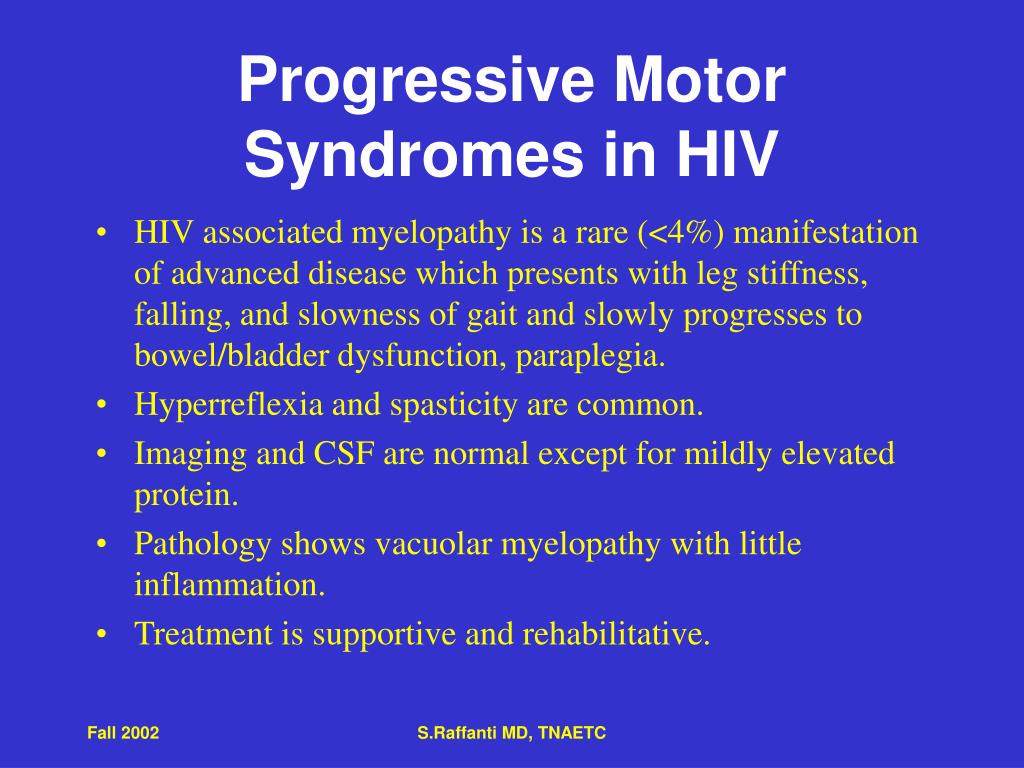 Progressive Motor Syndromes in HIV

• HIV associated myelopathy is a rare (<4%) manifestation of advanced disease which presents with leg stiffness, falling, and slowness of gait and slowly progresses to bowel/bladder dysfunction, paraplegia.
• Hyperreflexia and spasticity are common.
• Imaging and CSF are normal except for mildly elevated protein.
• Pathology shows vacuolar myelopathy with little inflammation.
• Treatment is supportive and rehabilitative.

Fall 2002

S.Raffanti MD, TNAETC